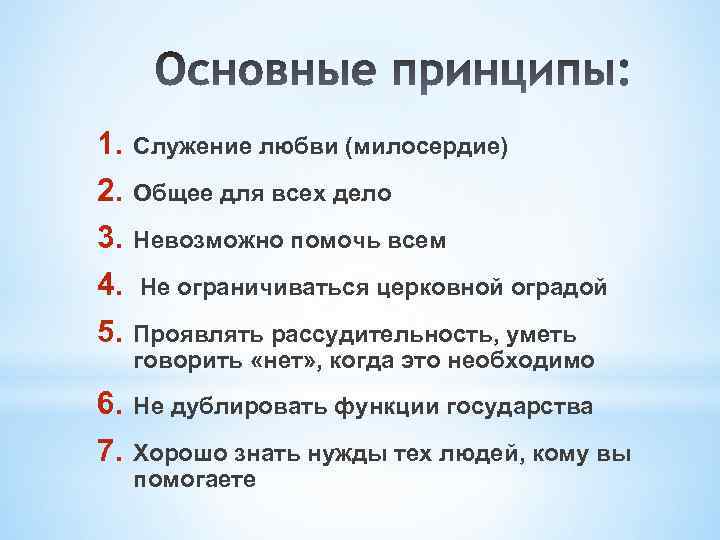 Основные принципы:

1. Служение любви (милосердие)
2. Общее для всех дело
3. Невозможно помочь всем
4. Не ограничиваться церковной оградой
5. Проявлять рассудительность, уметь говорить «нет», когда это необходимо
6. Не дублировать функции государства
7. Хорошо знать нужды тех людей, кому вы помогаете